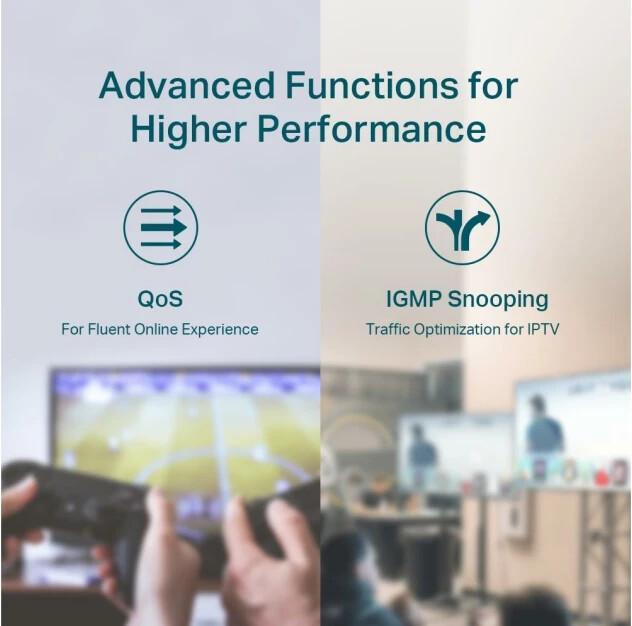 Advanced Functions for Higher Performance

QoS
For Fluent Online Experience

IGMP Snooping
Traffic Optimization for IPTV